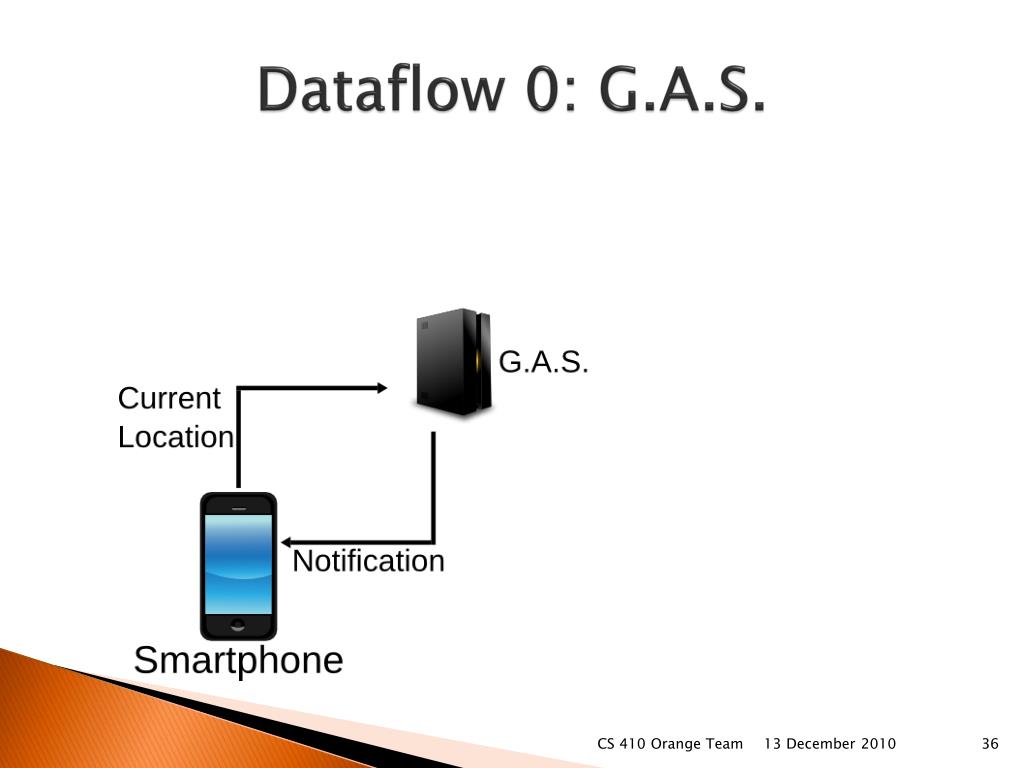 Dataflow 0: G.A.S.

G.A.S.

Current Location

Notification

Smartphone

CS 410 Orange Team 13 December 2010 36